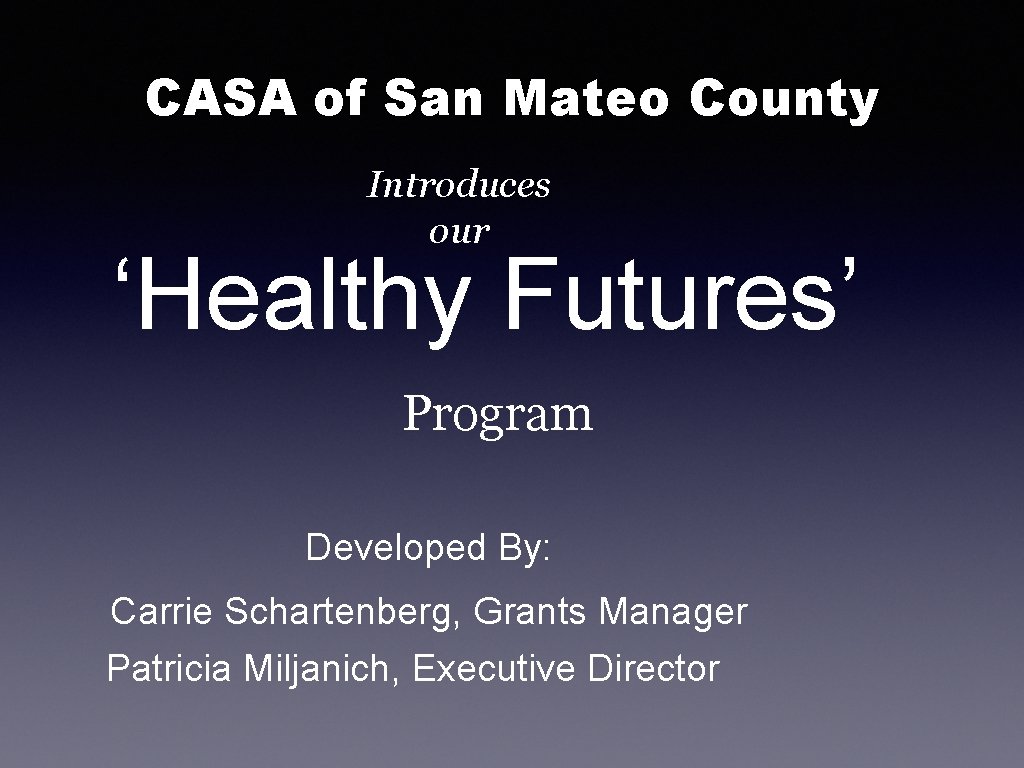 CASA of San Mateo County

Introduces our

‘Healthy Futures’

Program

Developed By:

Carrie Schartenberg, Grants Manager

Patricia Miljanich, Executive Director